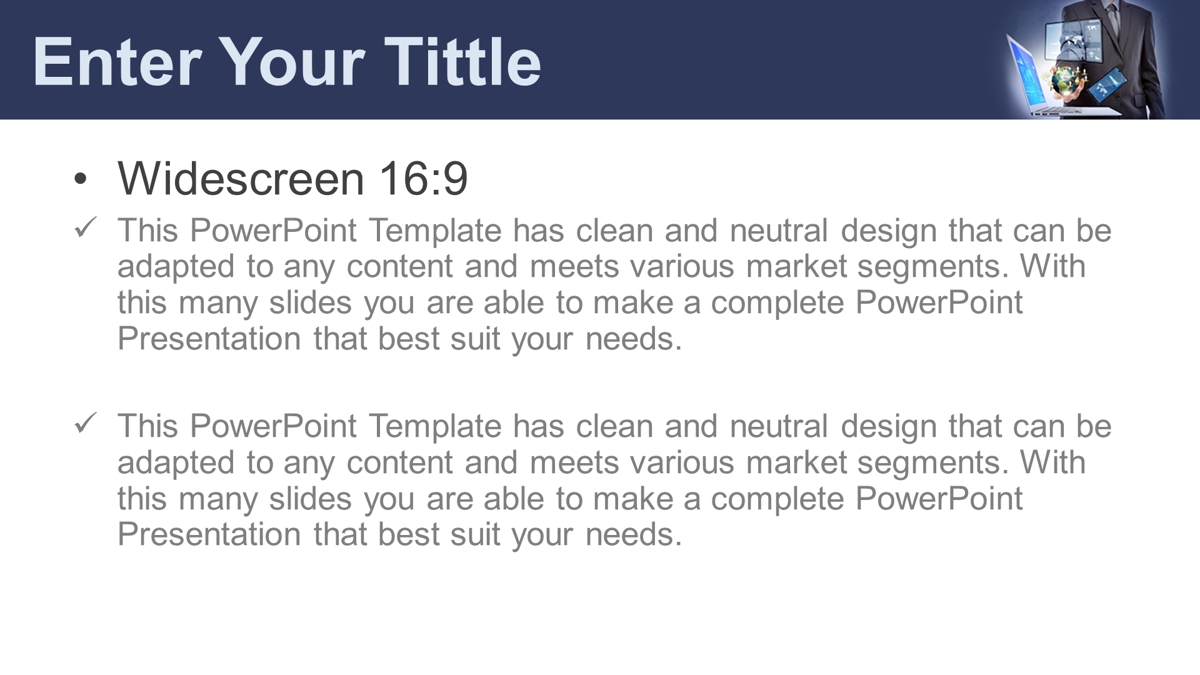 Enter Your Tittle

• Widescreen 16:9

✓ This PowerPoint Template has clean and neutral design that can be adapted to any content and meets various market segments. With this many slides you are able to make a complete PowerPoint Presentation that best suit your needs.

✓ This PowerPoint Template has clean and neutral design that can be adapted to any content and meets various market segments. With this many slides you are able to make a complete PowerPoint Presentation that best suit your needs.